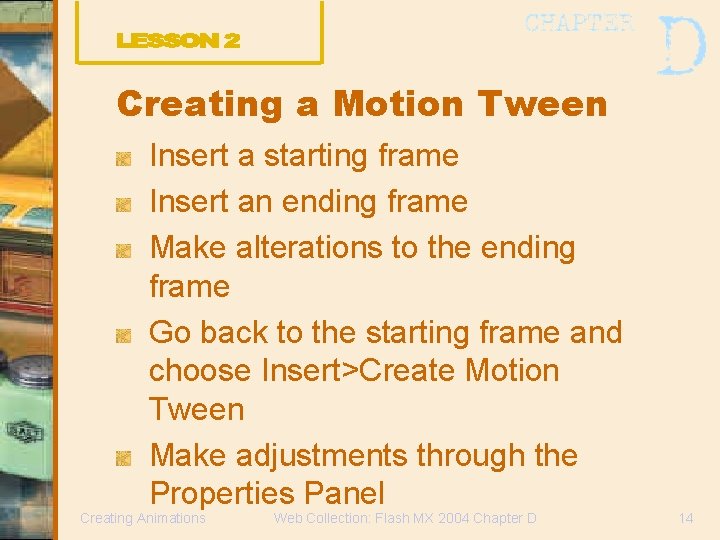 LESSON 2

CHAPTER D

Creating a Motion Tween

Insert a starting frame

Insert an ending frame

Make alterations to the ending frame

Go back to the starting frame and choose Insert>Create Motion Tween

Make adjustments through the Properties Panel

Creating Animations Web Collection: Flash MX 2004 Chapter D 14